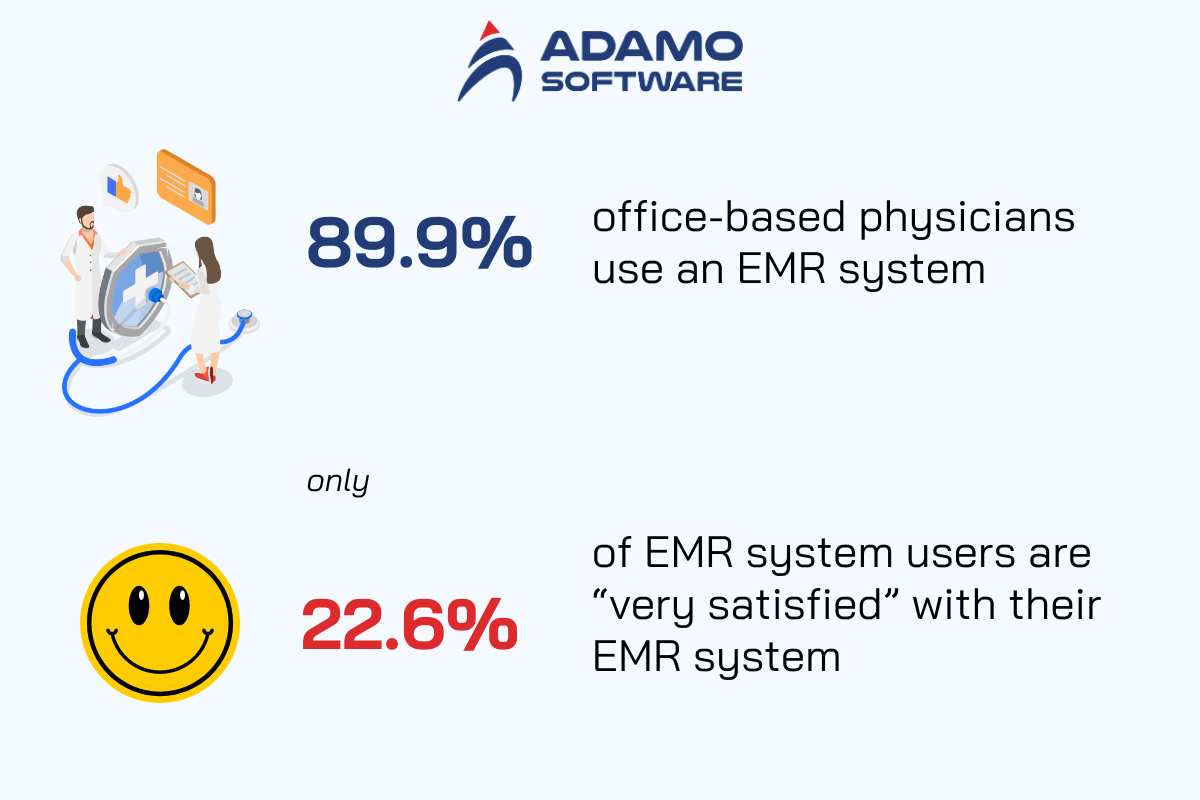 ADAMO SOFTWARE

89.9%

office-based physicians use an EMR system

only

22.6%

of EMR system users are “very satisfied” with their EMR system